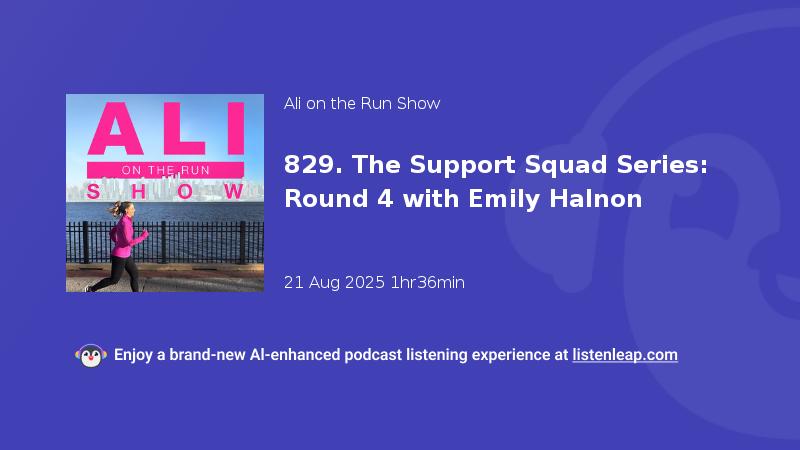 ALI
ON THE RUN
SHOW

Ali on the Run Show

829. The Support Squad Series: Round 4 with Emily Halnon

21 Aug 2025 1hr36min

Enjoy a brand-new AI-enhanced podcast listening experience at listenleap.com